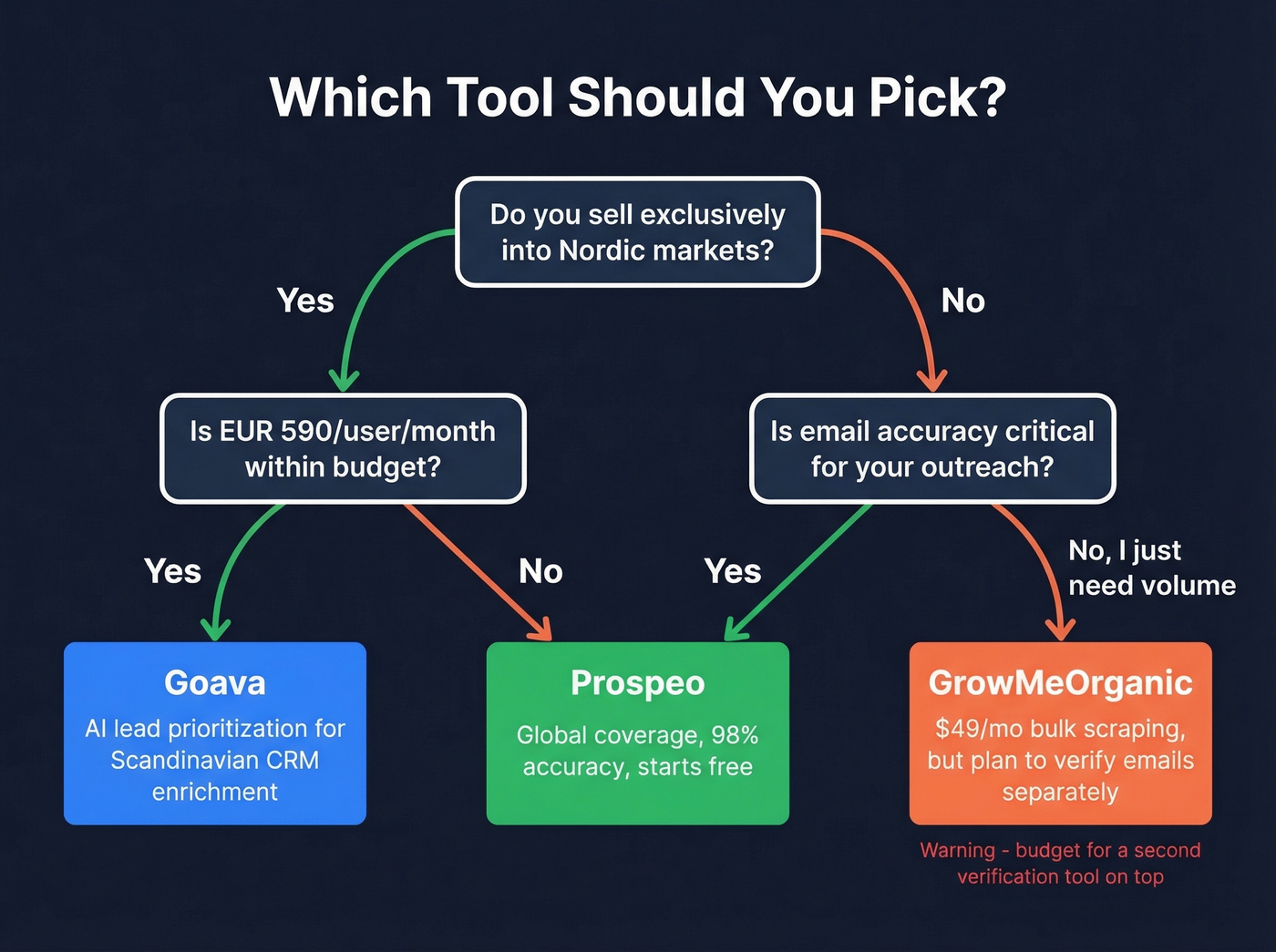 Which Tool Should You Pick?

Do you sell exclusively into Nordic markets?

Yes

No

Is EUR 590/user/month within budget?

Is email accuracy critical for your outreach?

Yes

No

Yes

No, I just need volume

Goava
AI lead prioritization for Scandinavian CRM enrichment

Prospeo
Global coverage, 98% accuracy, starts free

GrowMeOrganic
$49/mo bulk scraping, but plan to verify emails separately

Warning - budget for a second verification tool on top